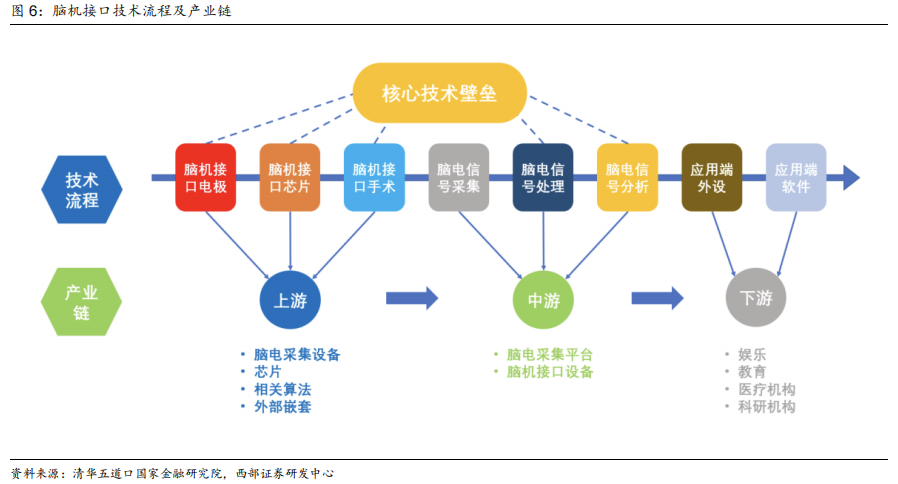 图 6：脑机接口技术流程及产业链

核心技术壁垒

技术流程

脑机接口电极

脑机接口芯片

脑机接口手术

脑电信号采集

脑电信号处理

脑电信号分析

应用端外设

应用端软件

产业链

上游

中游

下游

• 脑电采集设备
• 芯片
• 相关算法
• 外部嵌套

• 脑电采集平台
• 脑机接口设备

• 娱乐
• 教育
• 医疗机构
• 科研机构

资料来源：清华五道口国家金融研究院，西部证券研发中心